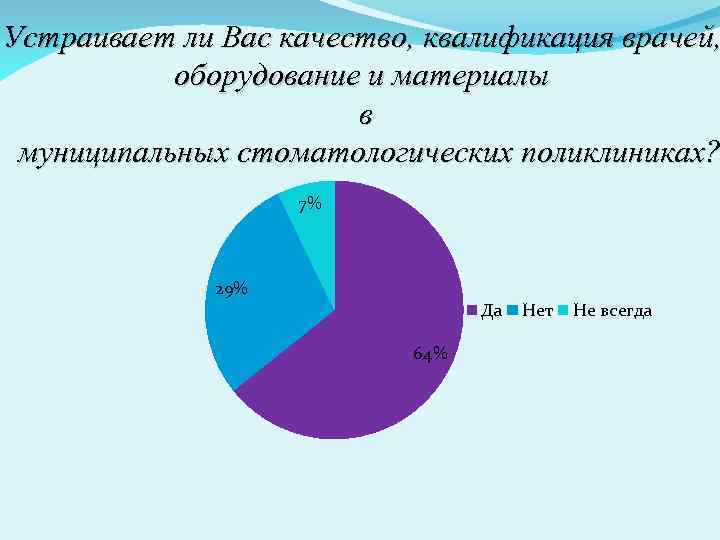 Устраивает ли Вас качество, квалификация врачей, оборудование и материалы в муниципальных стоматологических поликлиниках?

7%

29%

64%

Да Нет Не всегда